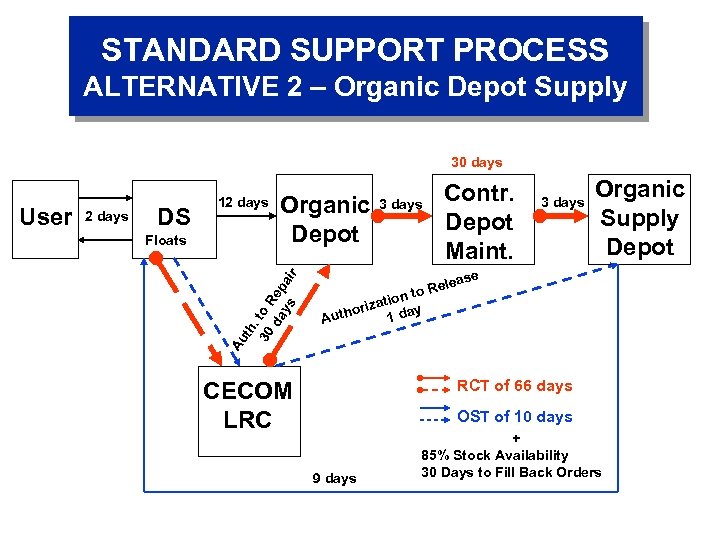 STANDARD SUPPORT PROCESS
ALTERNATIVE 2 – Organic Depot Supply

User

2 days

DS
Floats

12 days

Organic Depot

3 days

30 days
Contr. Depot Maint.

3 days

Organic Supply Depot

Auth. to Repair
30 days

Authorization to Release
1 day

CECOM LRC

RCT of 66 days

OST of 10 days
+
85% Stock Availability
30 Days to Fill Back Orders

9 days